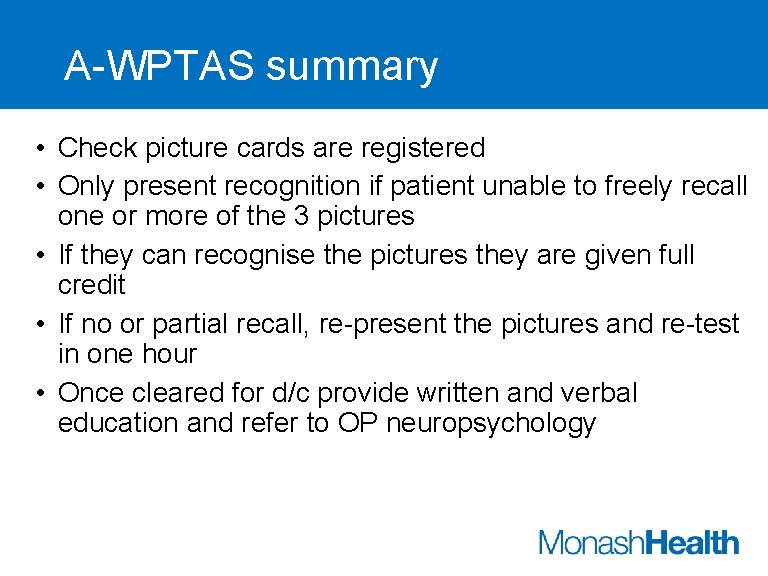 A-WPTAS summary

• Check picture cards are registered
• Only present recognition if patient unable to freely recall one or more of the 3 pictures
• If they can recognise the pictures they are given full credit
• If no or partial recall, re-present the pictures and re-test in one hour
• Once cleared for d/c provide written and verbal education and refer to OP neuropsychology

MonashHealth